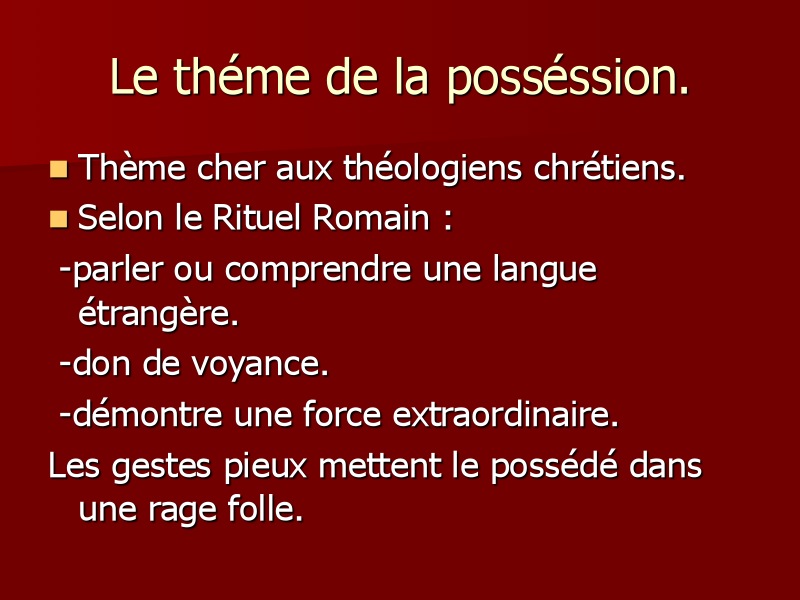 Le théme de la posséssion.

Thème cher aux théologiens chrétiens.

Selon le Rituel Romain :

-parler ou comprendre une langue étrangère.

-don de voyance.

-démontre une force extraordinaire.

Les gestes pieux mettent le possédé dans une rage folle.